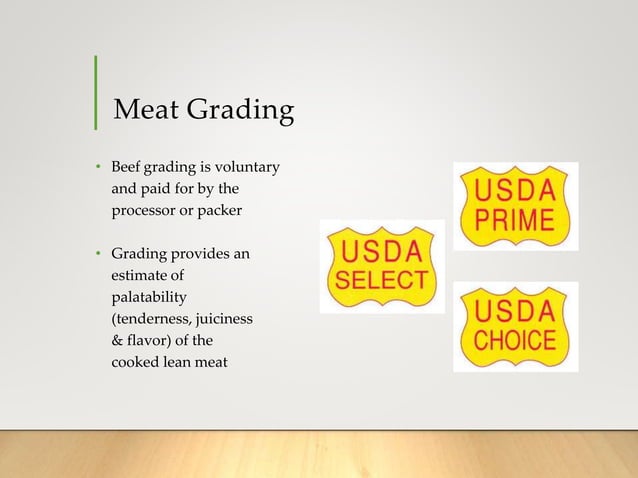 Meat Grading

• Beef grading is voluntary and paid for by the processor or packer

• Grading provides an estimate of palatability (tenderness, juiciness & flavor) of the cooked lean meat

USDA PRIME

USDA SELECT

USDA CHOICE